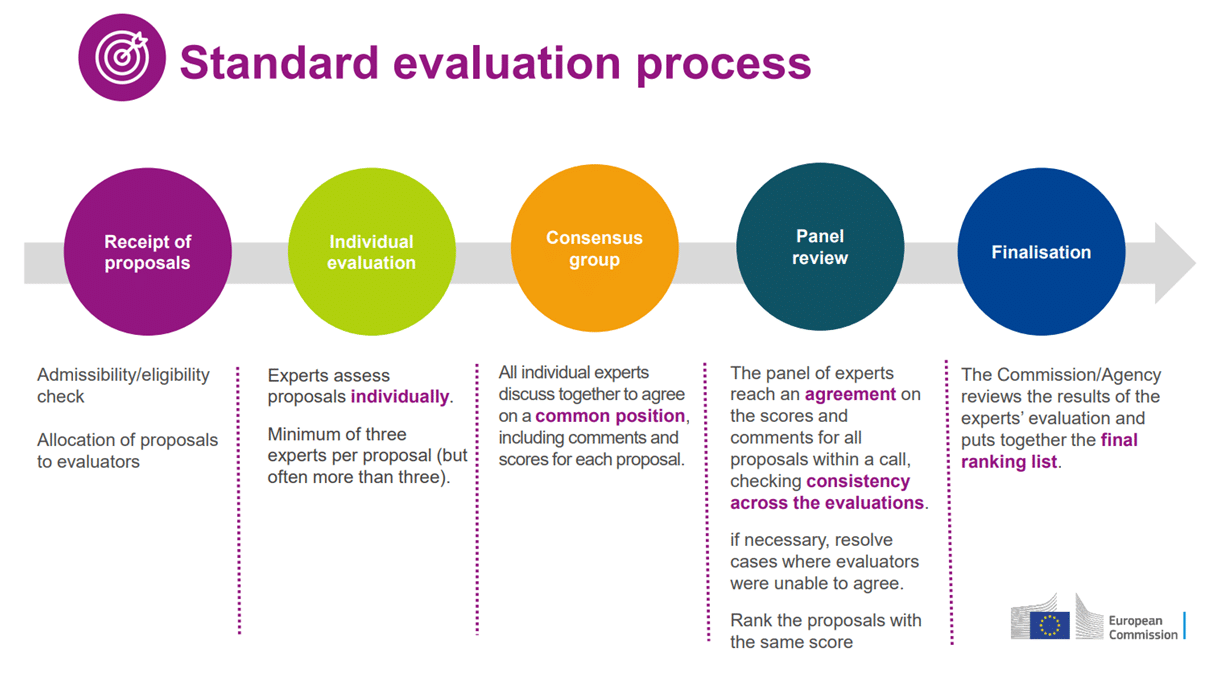 Standard evaluation process

Receipt of proposals

Individual evaluation

Consensus group

Panel review

Finalisation

Admissibility/eligibility check

Allocation of proposals to evaluators

Experts assess proposals individually.

Minimum of three experts per proposal (but often more than three).

All individual experts discuss together to agree on a common position, including comments and scores for each proposal.

The panel of experts reach an agreement on the scores and comments for all proposals within a call, checking consistency across the evaluations.

if necessary, resolve cases where evaluators were unable to agree.

Rank the proposals with the same score

The Commission/Agency reviews the results of the experts' evaluation and puts together the final ranking list.

European Commission